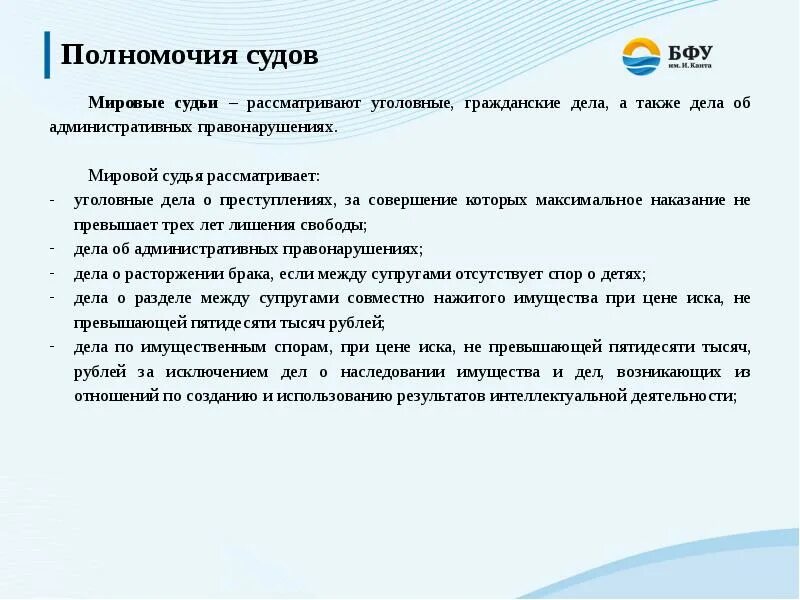 Полномочия судов

БФУ
им. И. Канта

Мировые судьи – рассматривают уголовные, гражданские дела, а также дела об административных правонарушениях.

Мировой судья рассматривает:
- уголовные дела о преступлениях, за совершение которых максимальное наказание не превышает трех лет лишения свободы;
- дела об административных правонарушениях;
- дела о расторжении брака, если между супругами отсутствует спор о детях;
- дела о разделе между супругами совместно нажитого имущества при цене иска, не превышающей пятидесяти тысяч рублей;
- дела по имущественным спорам, при цене иска, не превышающей пятидесяти тысяч, рублей за исключением дел о наследовании имущества и дел, возникающих из отношений по созданию и использованию результатов интеллектуальной деятельности;